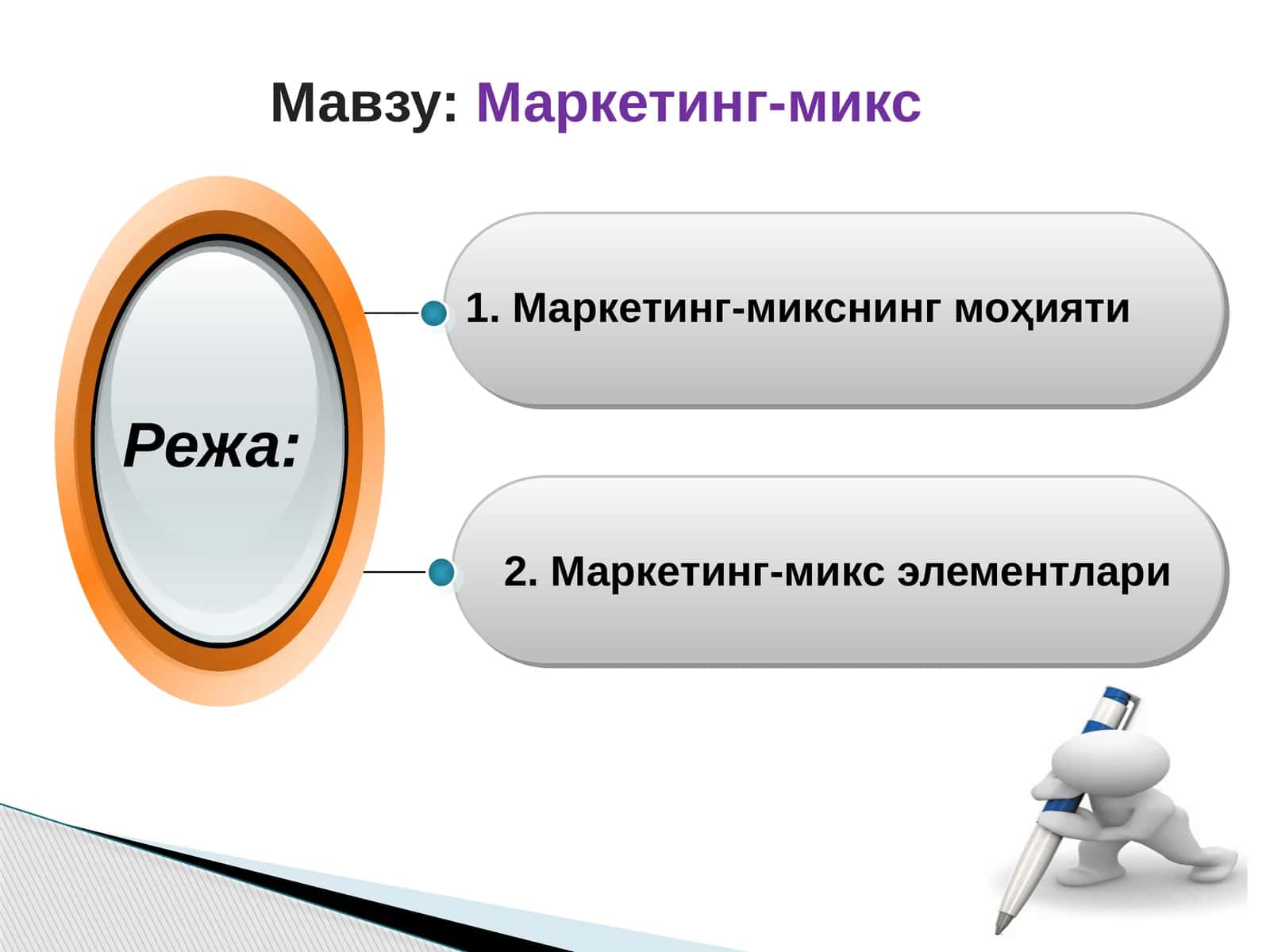 Мавзу: Маркетинг-микс

Режа:

1. Маркетинг-микснинг моҳияти

2. Маркетинг-микс элементлари